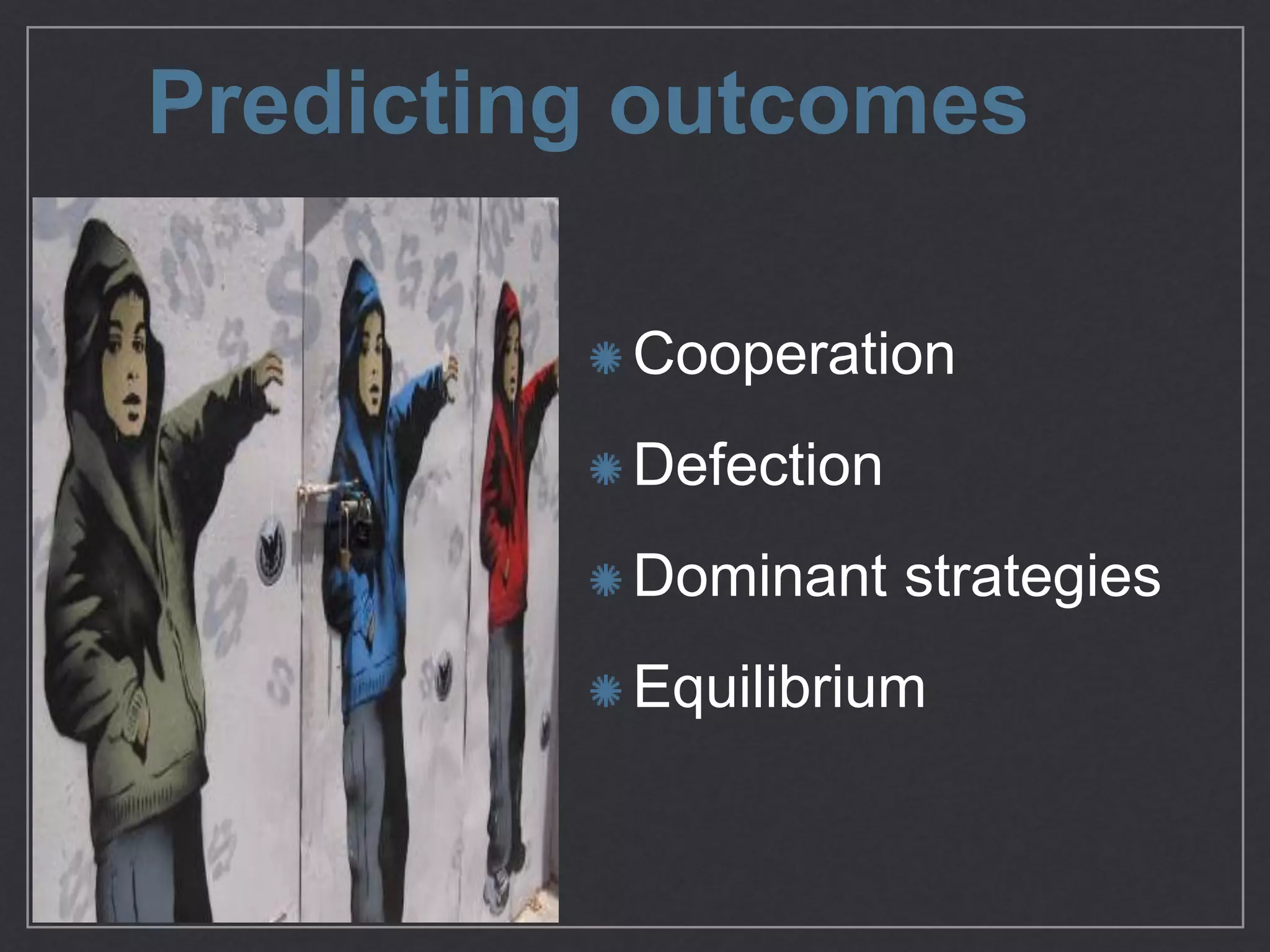 Predicting outcomes

Cooperation

Defection

Dominant strategies

Equilibrium